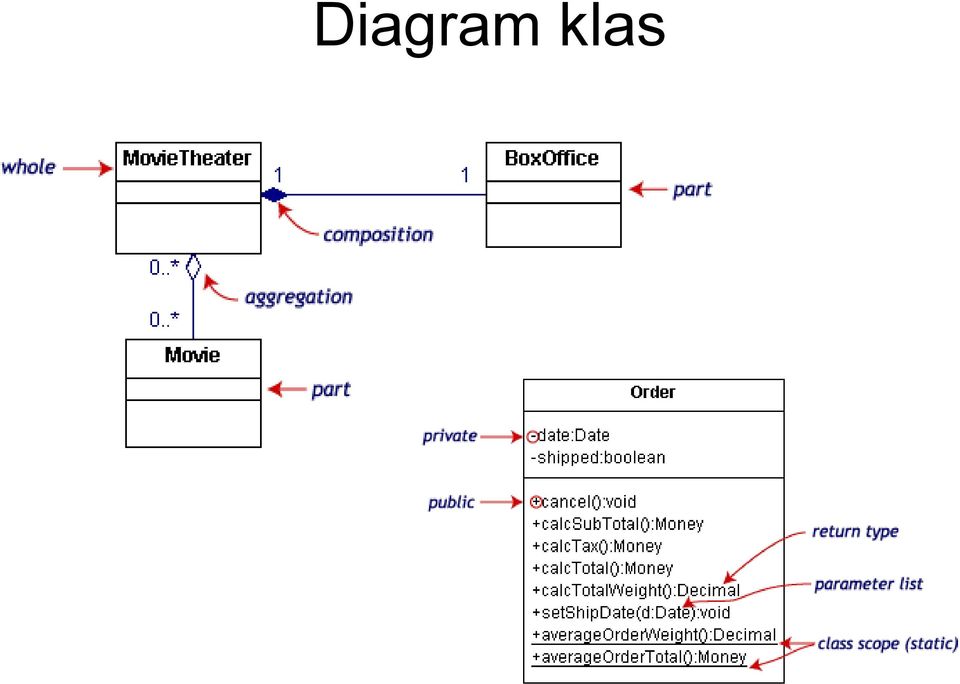 Diagram klas

whole
MovieTheater
1
1
BoxOffice
part
composition
0..*
aggregation
0..*
Movie
part

Order
private
-date:Date
-shipped:boolean
public
+cancel():void
+calcSubTotal():Money
+calcTax():Money
+calcTotal():Money
+calcTotalWeight():Decimal
+setShipDate(d:Date):void
+averageOrderWeight():Decimal
+averageOrderTotal():Money
return type
parameter list
class scope (static)